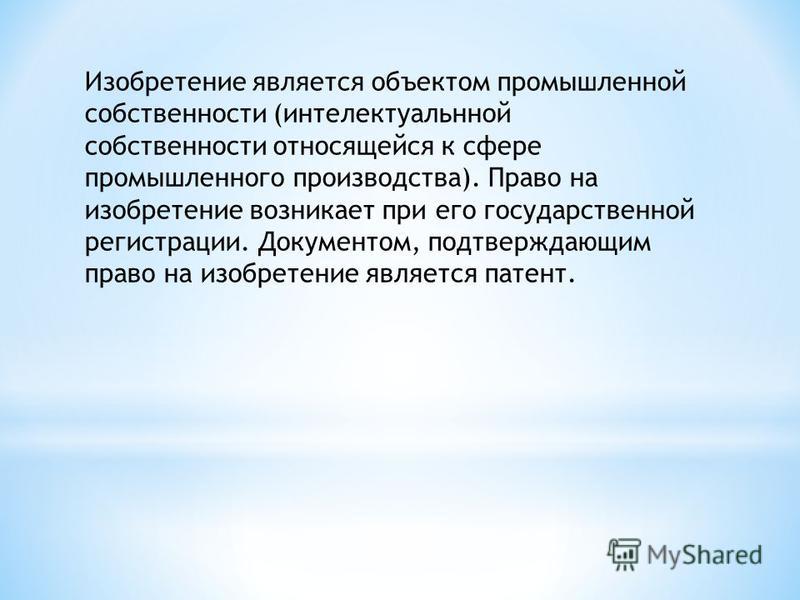 Изобретение является объектом промышленной собственности (интелектуальнной собственности относящейся к сфере промышленного производства). Право на изобретение возникает при его государственной регистрации. Документом, подтверждающим право на изобретение является патент.

MyShared